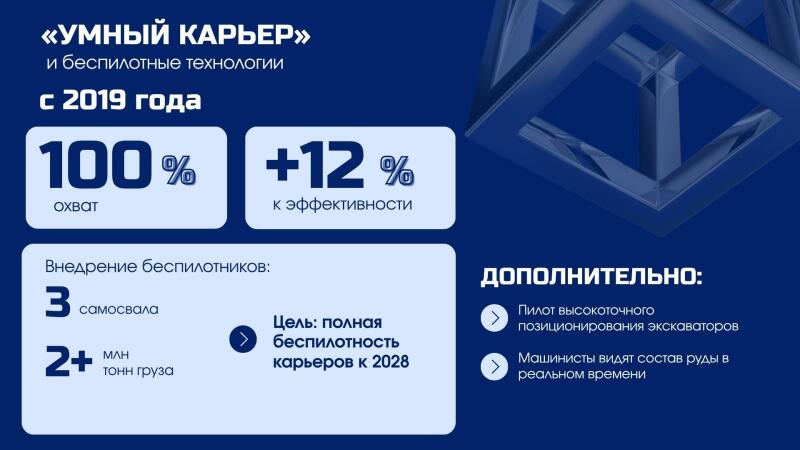 «УМНЫЙ КАРЬЕР»
и беспилотные технологии

с 2019 года

100 %
охват

+12 %
к эффективности

Внедрение беспилотников:

3 самосвала

2+ млн тонн груза

Цель: полная беспилотность карьеров к 2028

ДОПОЛНИТЕЛЬНО:

Пилот высокоточного позиционирования экскаваторов

Машинисты видят состав руды в реальном времени